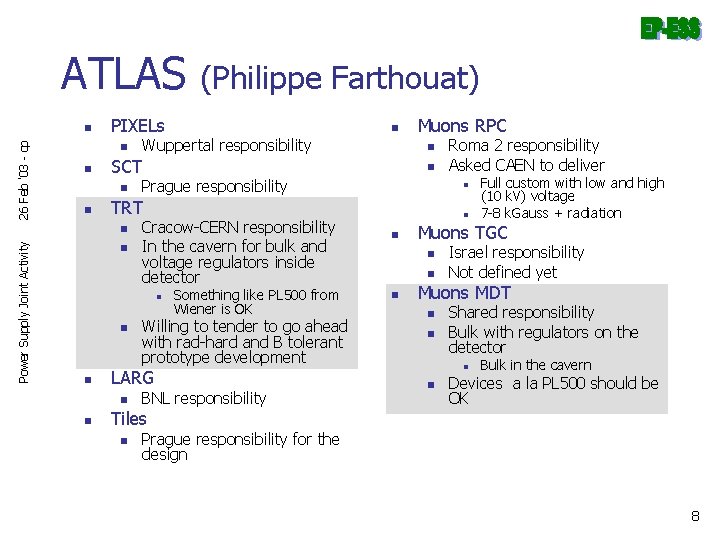 EP-ESS

ATLAS (Philippe Farthouat)

Power Supply Joint Activity 26 Feb '03 - cp

- PIXELs
  - Wuppertal responsibility
- SCT
  - Prague responsibility
- TRT
  - Cracow-CERN responsibility
  - In the cavern for bulk and voltage regulators inside detector
    - Something like PL500 from Wiener is OK
  - Willing to tender to go ahead with rad-hard and B tolerant prototype development
- LARG
  - BNL responsibility
- Tiles
  - Prague responsibility for the design

- Muons RPC
  - Roma 2 responsibility
  - Asked CAEN to deliver
    - Full custom with low and high (10 kV) voltage
    - 7-8 kGauss + radiation
- Muons TGC
  - Israel responsibility
  - Not defined yet
- Muons MDT
  - Shared responsibility
  - Bulk with regulators on the detector
    - Bulk in the cavern
  - Devices a la PL500 should be OK

8